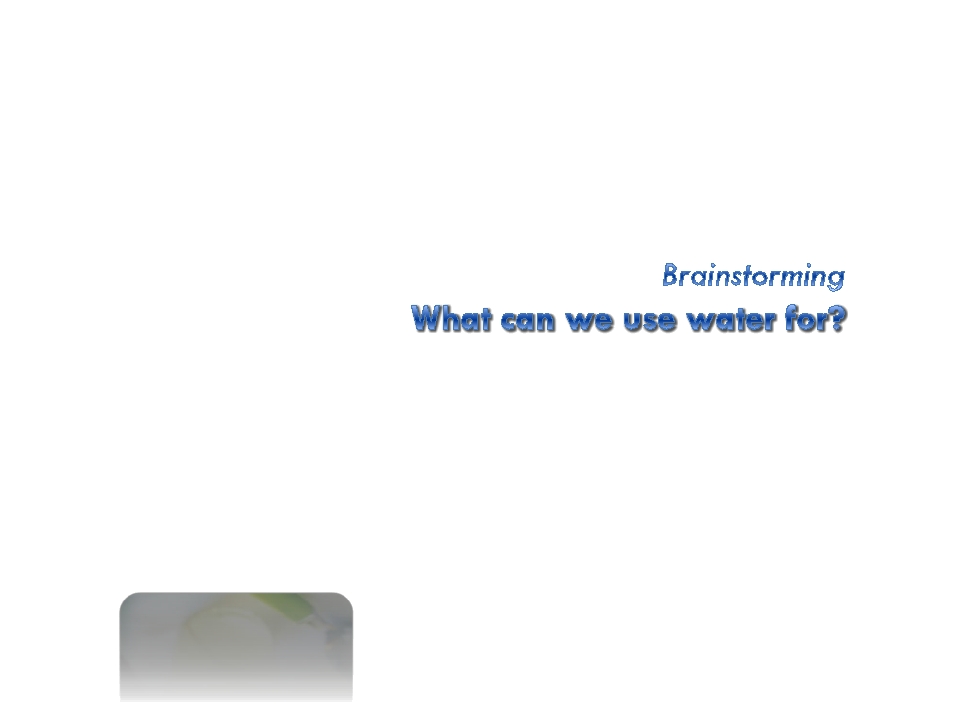 Brainstorming
What can we use water for?